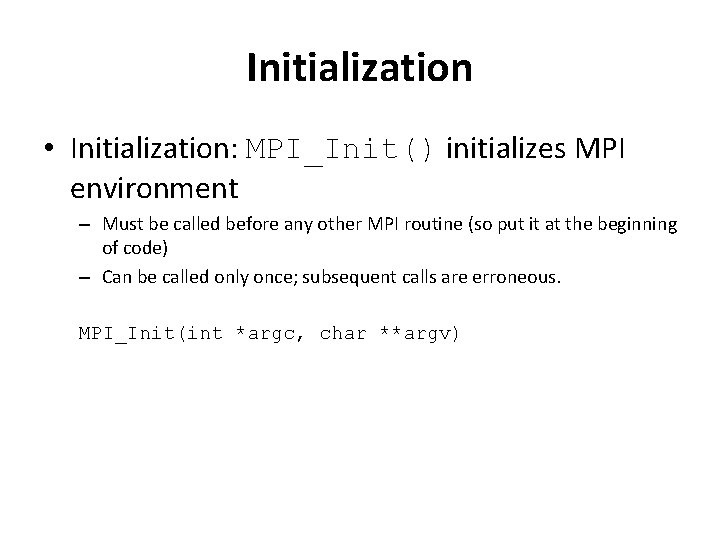 Initialization

• Initialization: MPI_Init() initializes MPI environment

– Must be called before any other MPI routine (so put it at the beginning of code)

– Can be called only once; subsequent calls are erroneous.

MPI_Init(int *argc, char **argv)